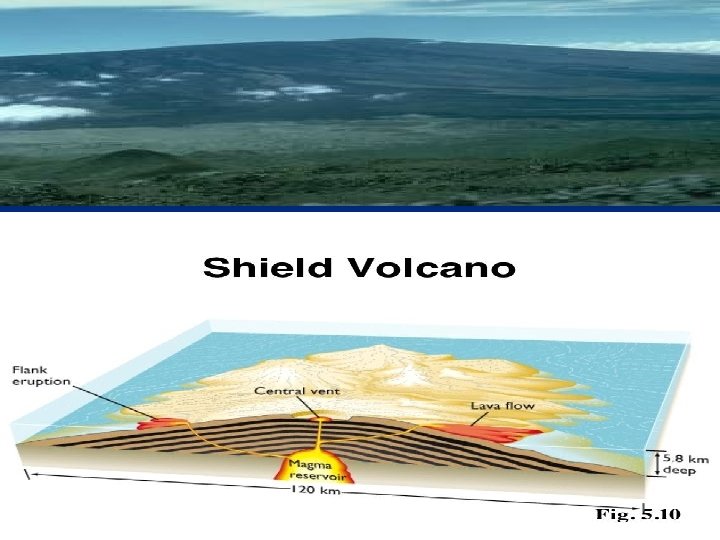 Shield Volcano

Flank eruption

Central vent

Lava flow

Magma reservoir

5.8 km deep

120 km

Fig. 5.10